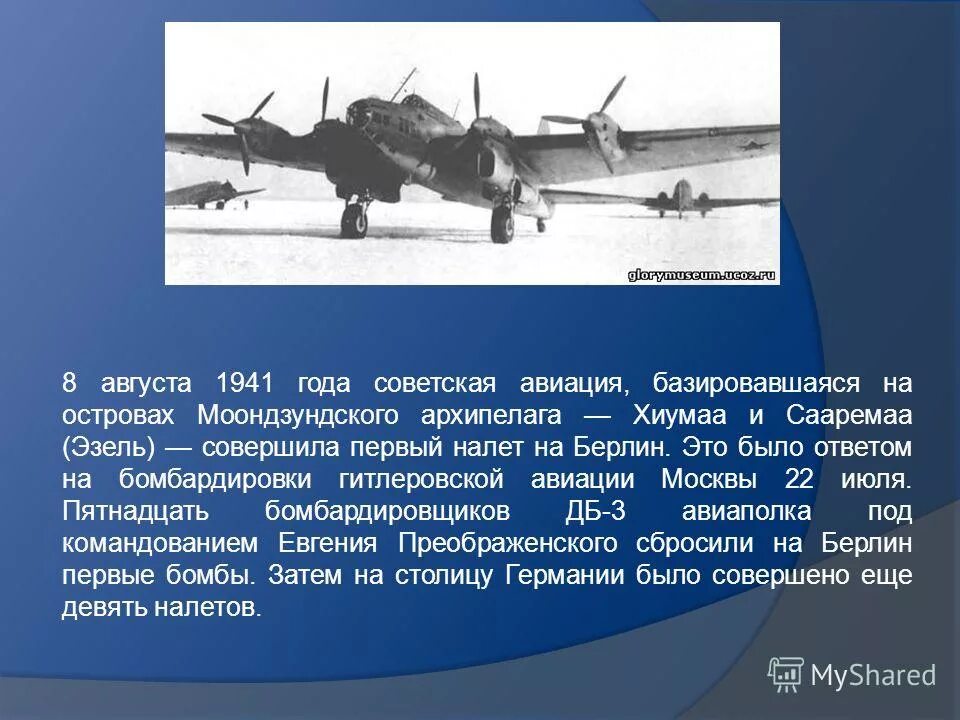 glorymuseum.ucoz.ru

8 августа 1941 года советская авиация, базировавшаяся на островах Моондзундского архипелага — Хиумаа и Сааремаа (Эзель) — совершила первый налет на Берлин. Это было ответом на бомбардировки гитлеровской авиации Москвы 22 июля. Пятнадцать бомбардировщиков ДБ-3 авиаполка под командованием Евгения Преображенского сбросили на Берлин первые бомбы. Затем на столицу Германии было совершено еще девять налетов.

MyShared